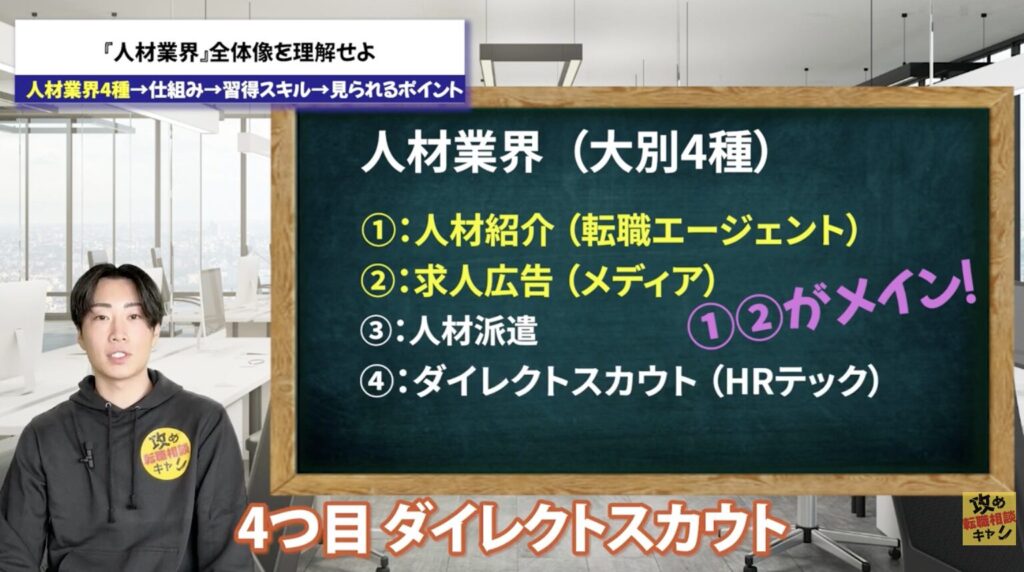 『人材業界』全体像を理解せよ

人材業界4種→仕組み→習得スキル→見られるポイント

人材業界（大別4種）

①：人材紹介（転職エージェント）
②：求人広告（メディア）
③：人材派遣
④：ダイレクトスカウト（HRテック）

①②がメイン!

攻め 転職相談 キャン

4つ目 ダイレクトスカウト

攻め 転職相談 キャン